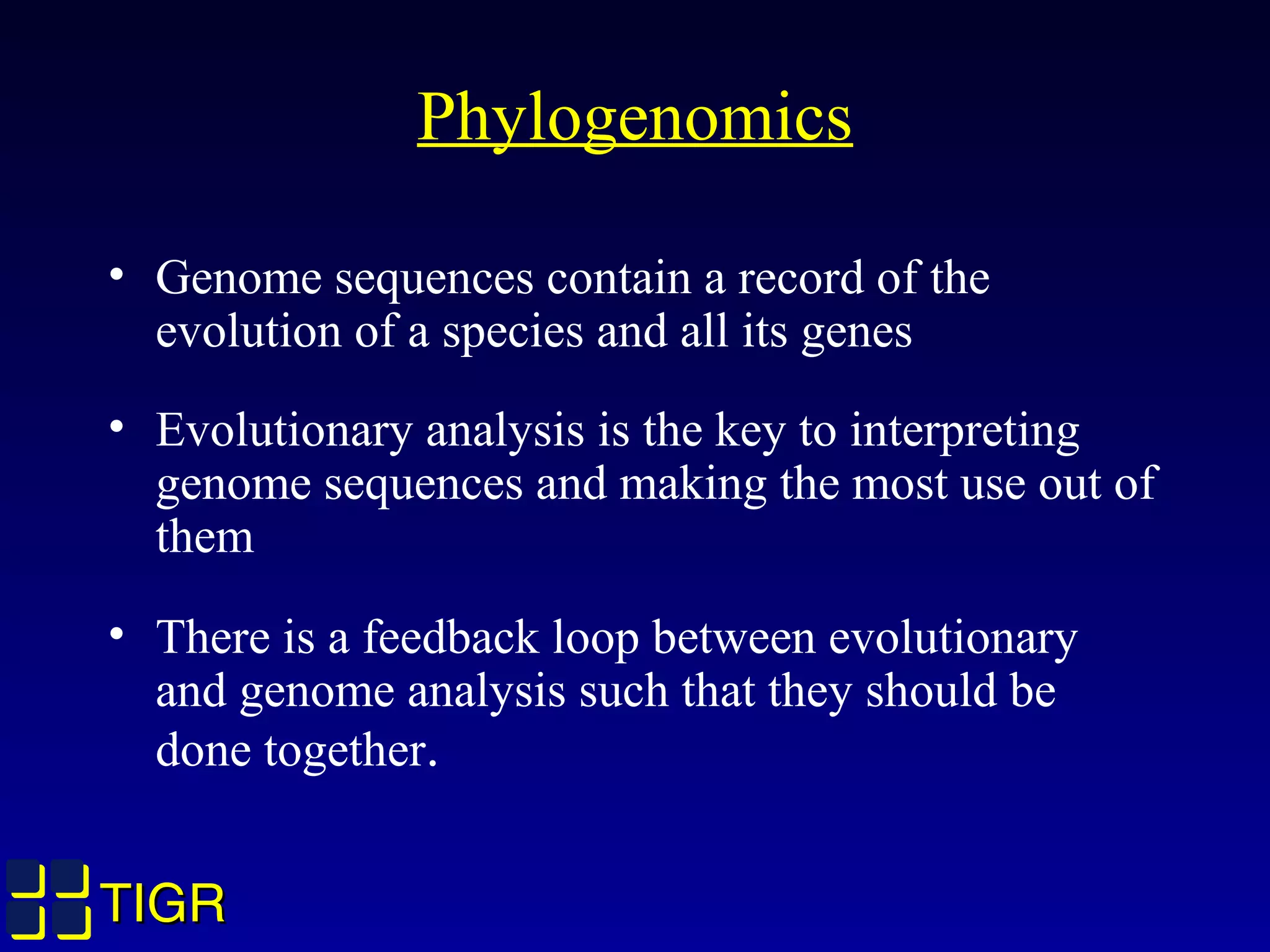 Phylogenomics

• Genome sequences contain a record of the evolution of a species and all its genes

• Evolutionary analysis is the key to interpreting genome sequences and making the most use out of them

• There is a feedback loop between evolutionary and genome analysis such that they should be done together.

TIGR